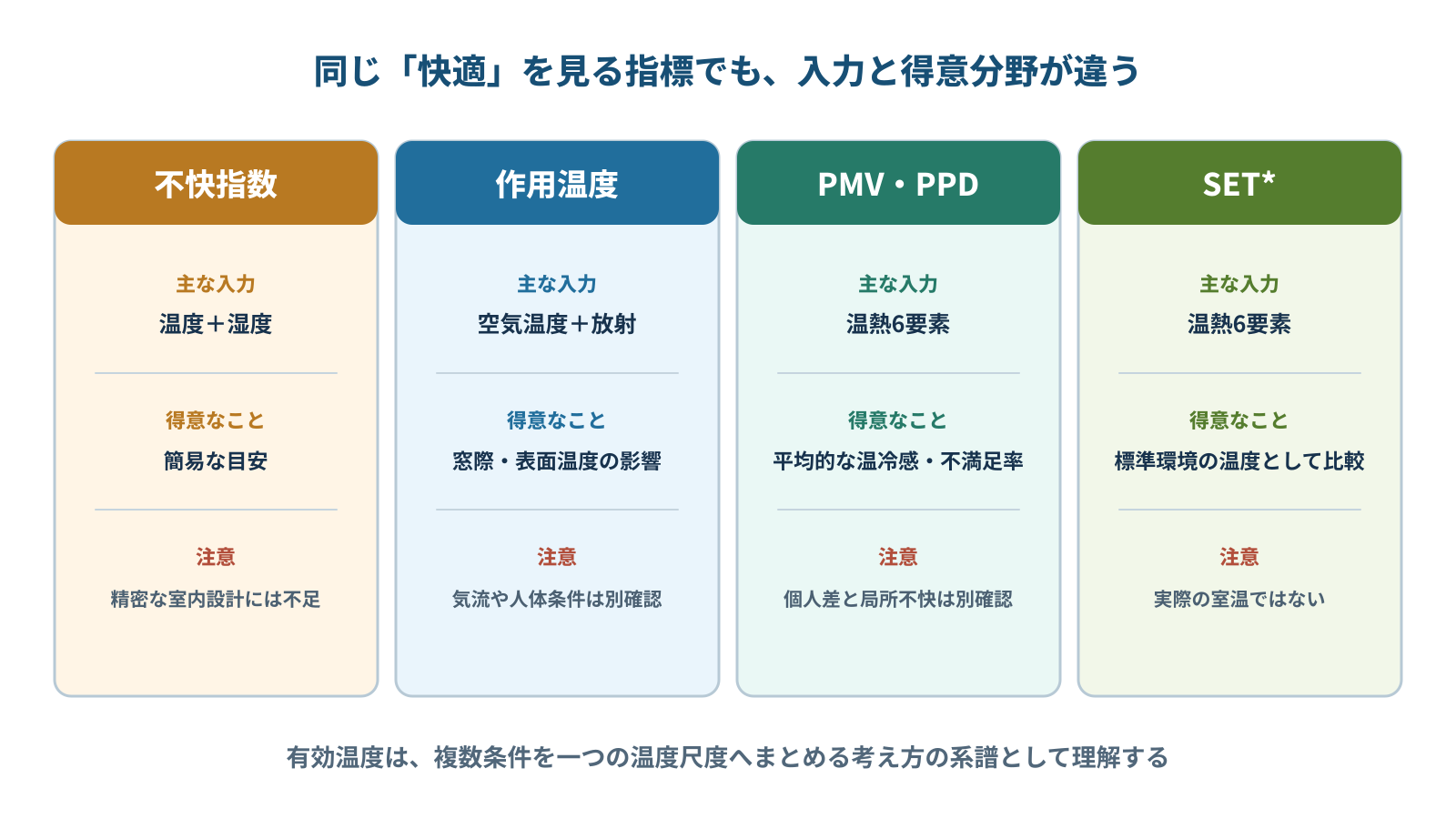 同じ「快適」を見る指標でも、入力と得意分野が違う

不快指数

主な入力
温度＋湿度

得意なこと
簡易な目安

注意
精密な室内設計には不足

作用温度

主な入力
空気温度＋放射

得意なこと
窓際・表面温度の影響

注意
気流や人体条件は別確認

PMV・PPD

主な入力
温熱6要素

得意なこと
平均的な温冷感・不満足率

注意
個人差と局所不快は別確認

SET*

主な入力
温熱6要素

得意なこと
標準環境の温度として比較

注意
実際の室温ではない

有効温度は、複数条件を一つの温度尺度へまとめる考え方の系譜として理解する